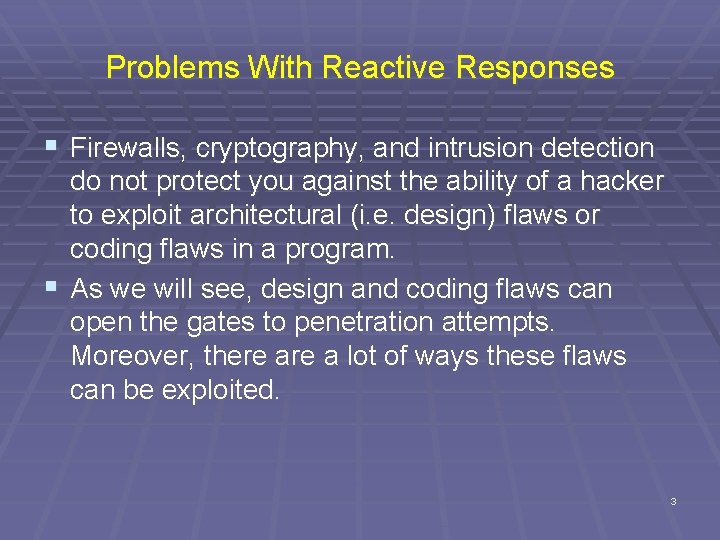 Problems With Reactive Responses

• Firewalls, cryptography, and intrusion detection do not protect you against the ability of a hacker to exploit architectural (i.e. design) flaws or coding flaws in a program.
• As we will see, design and coding flaws can open the gates to penetration attempts. Moreover, there are a lot of ways these flaws can be exploited.

3